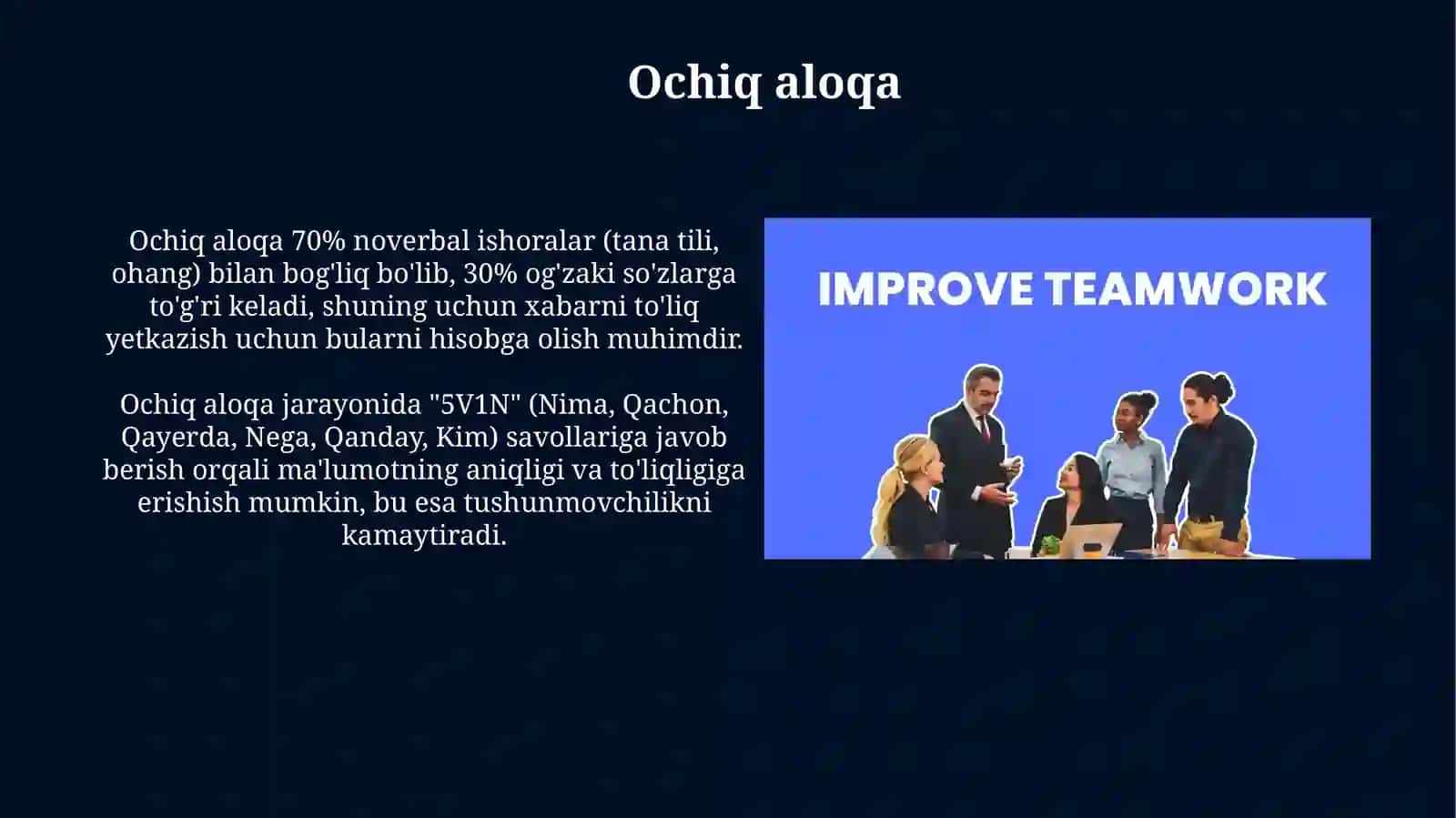 Ochiq aloqa

Ochiq aloqa 70% noverbal ishoralar (tana tili, ohang) bilan bog'liq bo'lib, 30% og'zaki so'zlarga to'g'ri keladi, shuning uchun xabarni to'liq yetkazish uchun bularni hisobga olish muhimdir.

Ochiq aloqa jarayonida "5V1N" (Nima, Qachon, Qayerda, Nega, Qanday, Kim) savollariga javob berish orqali ma'lumotning aniqligi va to'liqligiga erishish mumkin, bu esa tushunmovchilikni kamaytiradi.

IMPROVE TEAMWORK